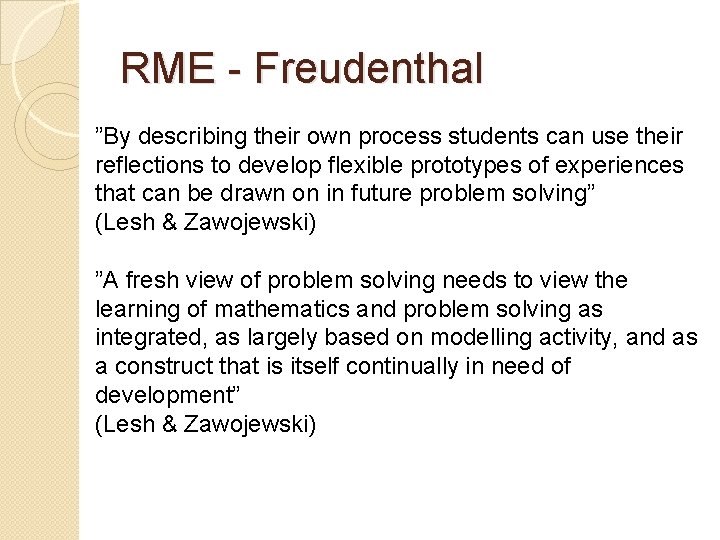 RME - Freudenthal

”By describing their own process students can use their reflections to develop flexible prototypes of experiences that can be drawn on in future problem solving”
(Lesh & Zawojewski)

”A fresh view of problem solving needs to view the learning of mathematics and problem solving as integrated, as largely based on modelling activity, and as a construct that is itself continually in need of development”
(Lesh & Zawojewski)